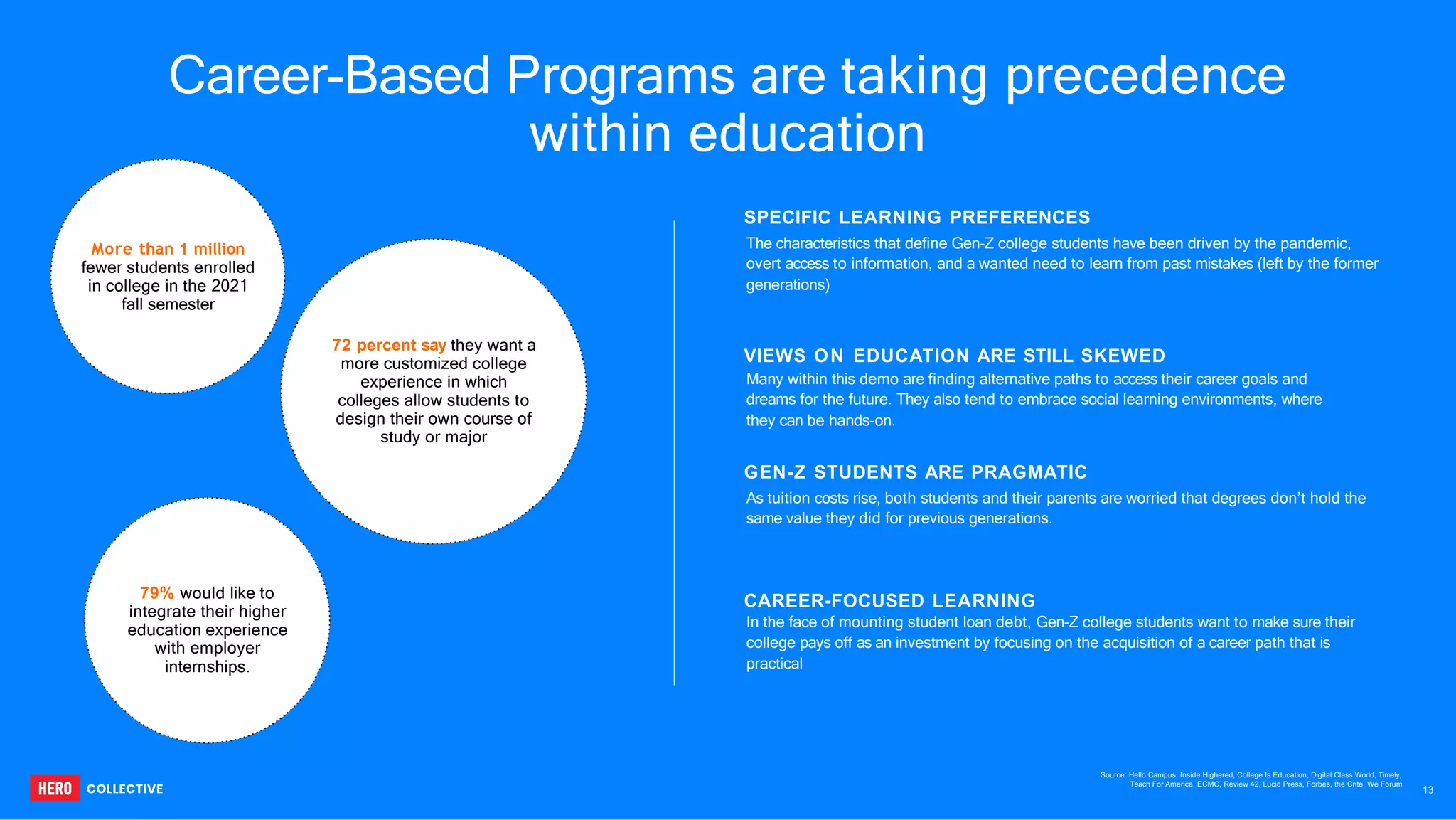 Career-Based Programs are taking precedence within education

More than 1 million fewer students enrolled in college in the 2021 fall semester

72 percent say they want a more customized college experience in which colleges allow students to design their own course of study or major

79% would like to integrate their higher education experience with employer internships.

SPECIFIC LEARNING PREFERENCES
The characteristics that define Gen-Z college students have been driven by the pandemic, overt access to information, and a wanted need to learn from past mistakes (left by the former generations)

VIEWS ON EDUCATION ARE STILL SKEWED
Many within this demo are finding alternative paths to access their career goals and dreams for the future. They also tend to embrace social learning environments, where they can be hands-on.

GEN-Z STUDENTS ARE PRAGMATIC
As tuition costs rise, both students and their parents are worried that degrees don't hold the same value they did for previous generations.

CAREER-FOCUSED LEARNING
In the face of mounting student loan debt, Gen-Z college students want to make sure their college pays off as an investment by focusing on the acquisition of a career path that is practical

HERO COLLECTIVE

Source: Hello Campus, Inside Highered, College Is Education, Digital Class World, Timely, Teach For America, ECMC, Review 42, Lucid Press, Forbes, the Crite, We Forum

13